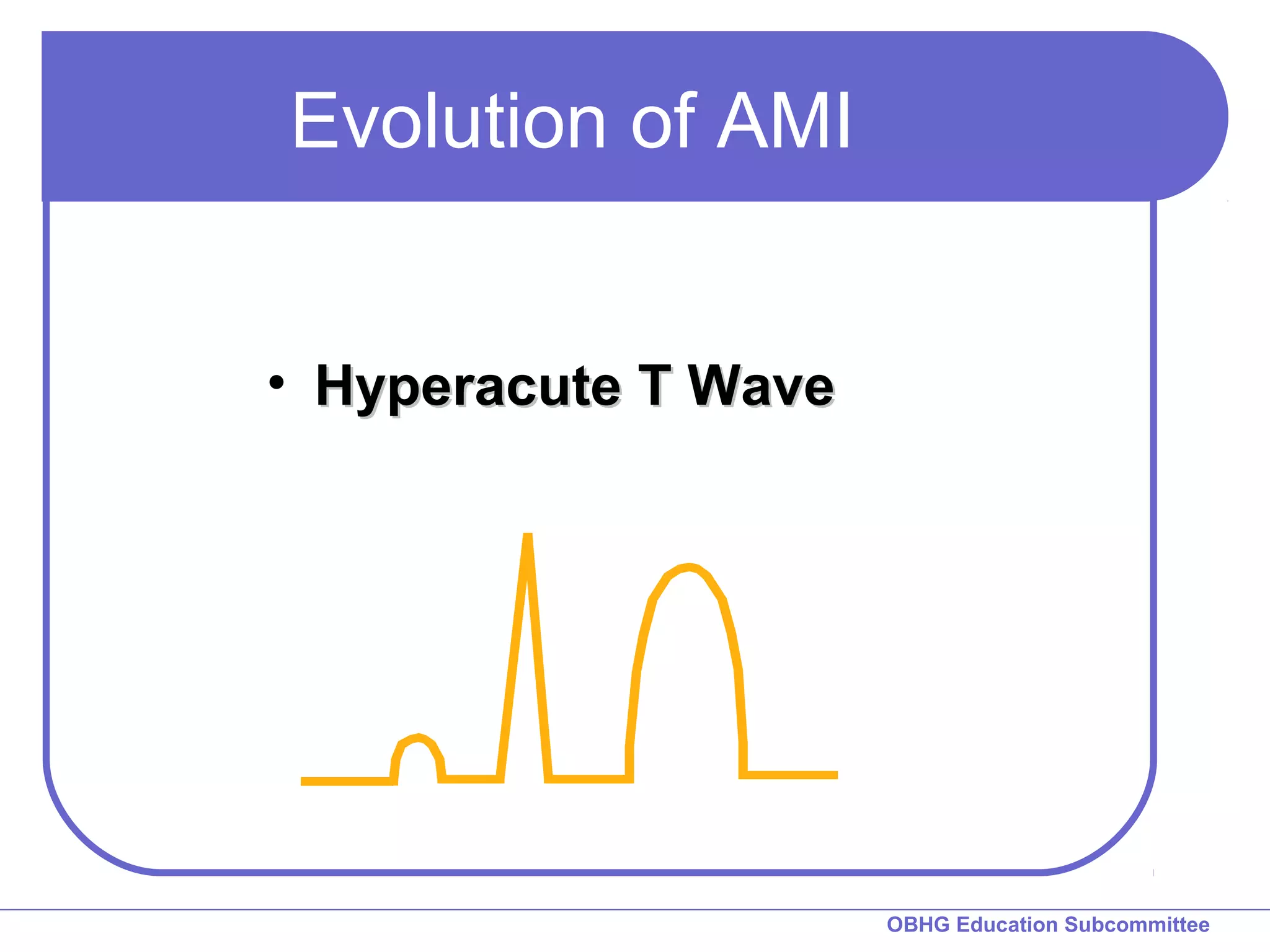 Evolution of AMI

• Hyperacute T Wave

OBHG Education Subcommittee